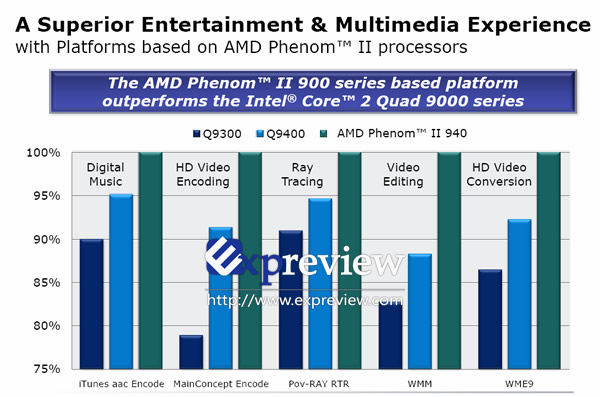 A Superior Entertainment & Multimedia Experience
with Platforms based on AMD Phenom™ II processors

The AMD Phenom™ II 900 series based platform outperforms the Intel® Core™ 2 Quad 9000 series

Q9300 Q9400 AMD Phenom™ II 940

100%
95%
90%
85%
80%
75%

Digital Music
HD Video Encoding
Ray Tracing
Video Editing
HD Video Conversion

Expreview
http://www.expreview.com

iTunes aac Encode
MainConcept Encode
Pov-RAY RTR
WMM
WME9